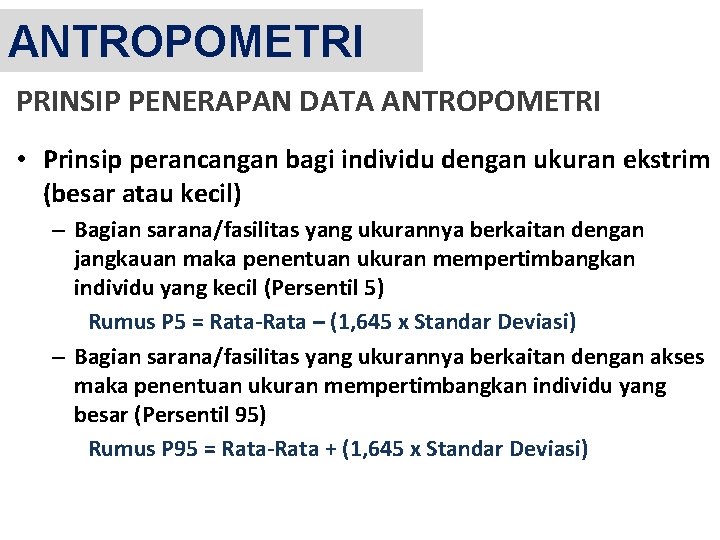 ANTROPOMETRI

PRINSIP PENERAPAN DATA ANTROPOMETRI

• Prinsip perancangan bagi individu dengan ukuran ekstrim (besar atau kecil)

– Bagian sarana/fasilitas yang ukurannya berkaitan dengan jangkauan maka penentuan ukuran mempertimbangkan individu yang kecil (Persentil 5)

Rumus P5 = Rata-Rata – (1,645 x Standar Deviasi)

– Bagian sarana/fasilitas yang ukurannya berkaitan dengan akses maka penentuan ukuran mempertimbangkan individu yang besar (Persentil 95)

Rumus P95 = Rata-Rata + (1,645 x Standar Deviasi)